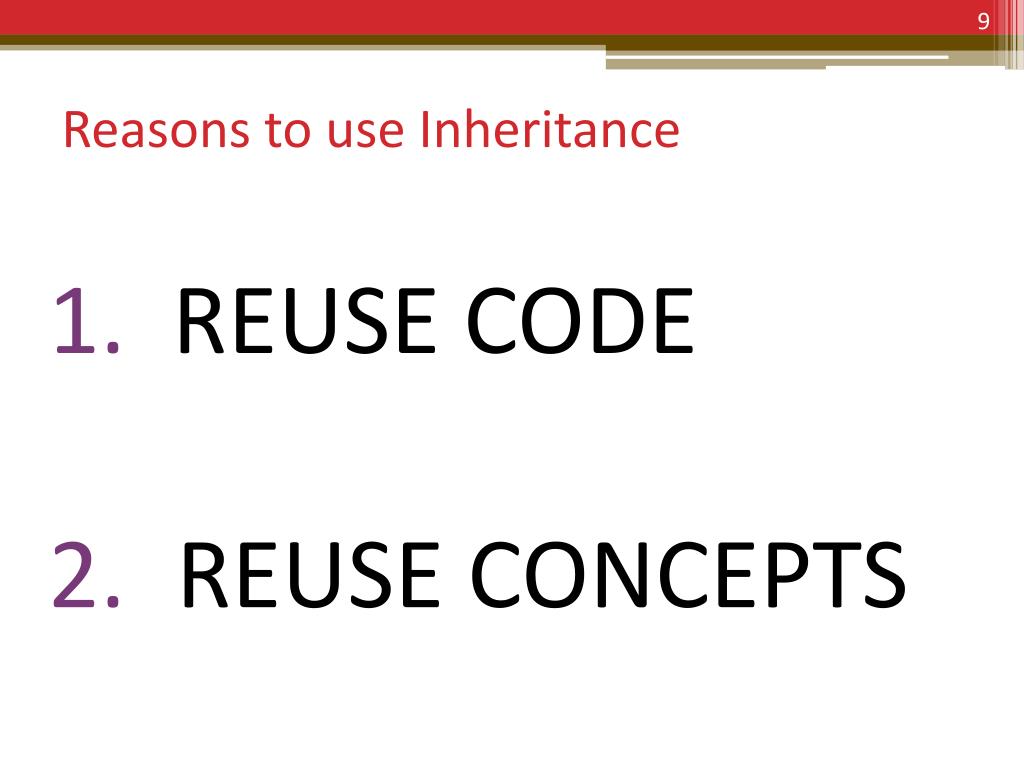 9

Reasons to use Inheritance

1. REUSE CODE

2. REUSE CONCEPTS